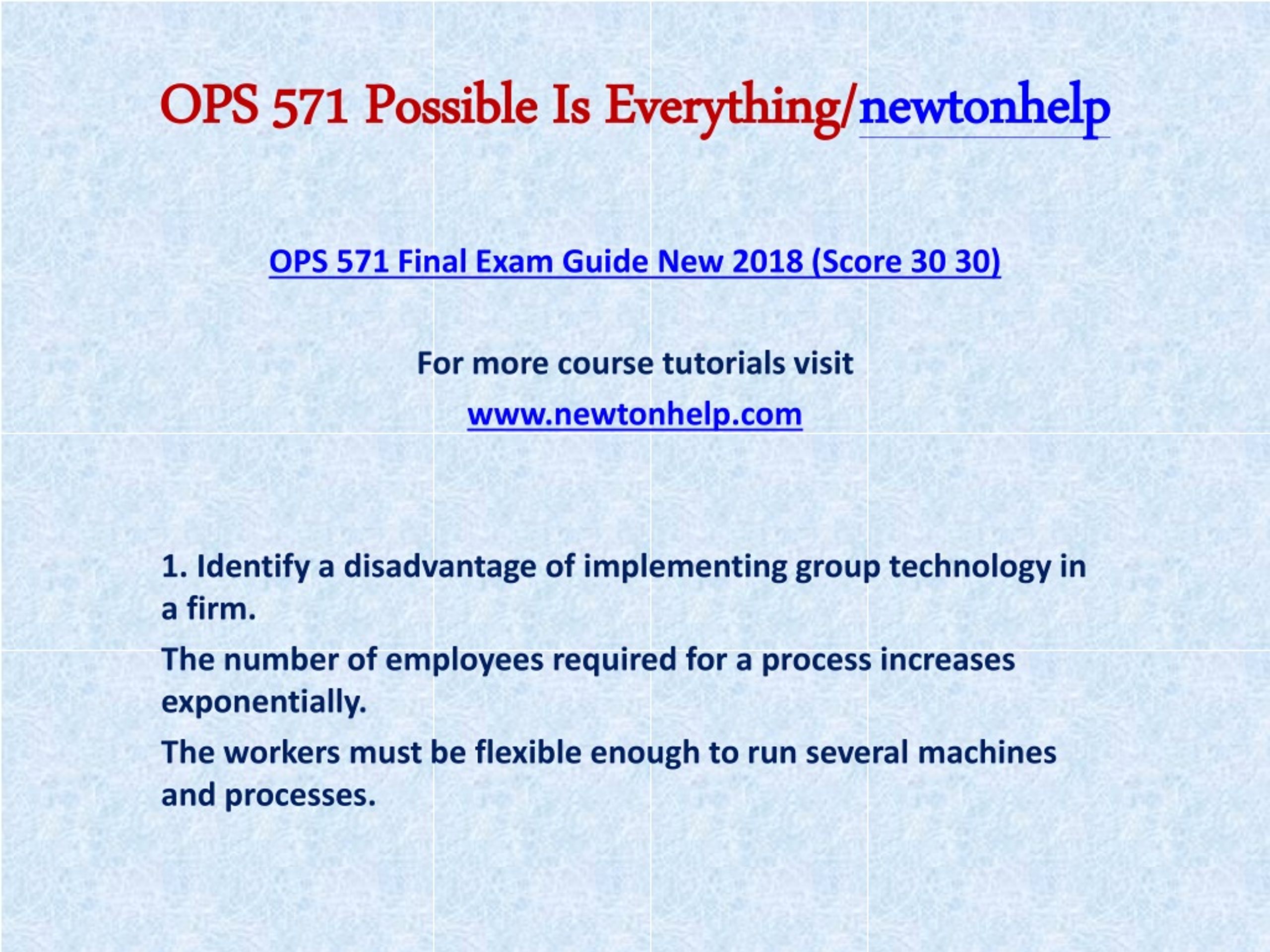 OPS 571 Possible Is Everything/newtonhelp

OPS 571 Final Exam Guide New 2018 (Score 30 30)

For more course tutorials visit

www.newtonhelp.com

1. Identify a disadvantage of implementing group technology in a firm.

The number of employees required for a process increases exponentially.

The workers must be flexible enough to run several machines and processes.